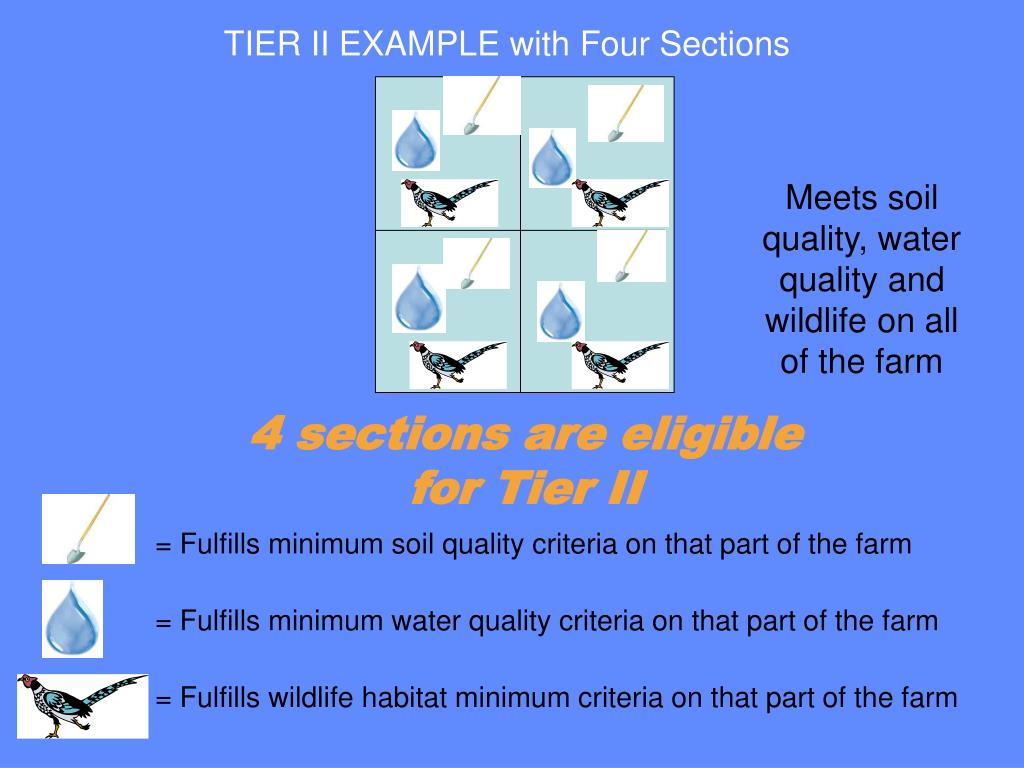 TIER II EXAMPLE with Four Sections

Meets soil quality, water quality and wildlife on all of the farm

4 sections are eligible for Tier II

= Fulfills minimum soil quality criteria on that part of the farm

= Fulfills minimum water quality criteria on that part of the farm

= Fulfills wildlife habitat minimum criteria on that part of the farm